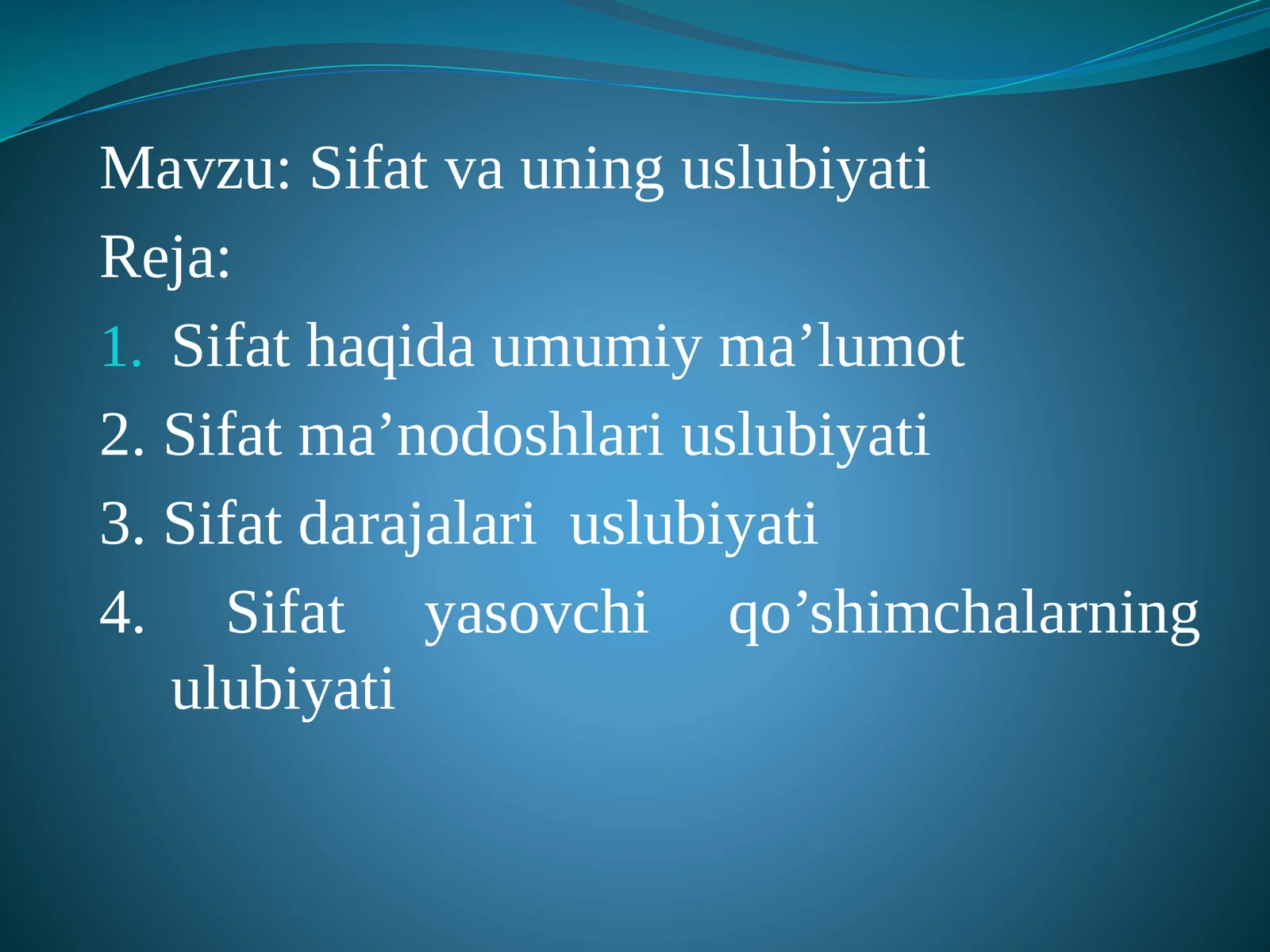 Mavzu: Sifat va uning uslubiyati

Reja:

1. Sifat haqida umumiy ma’lumot

2. Sifat ma’nodoshlari uslubiyati

3. Sifat darajalari uslubiyati

4. Sifat yasovchi qo’shimchalarning ulubiyati